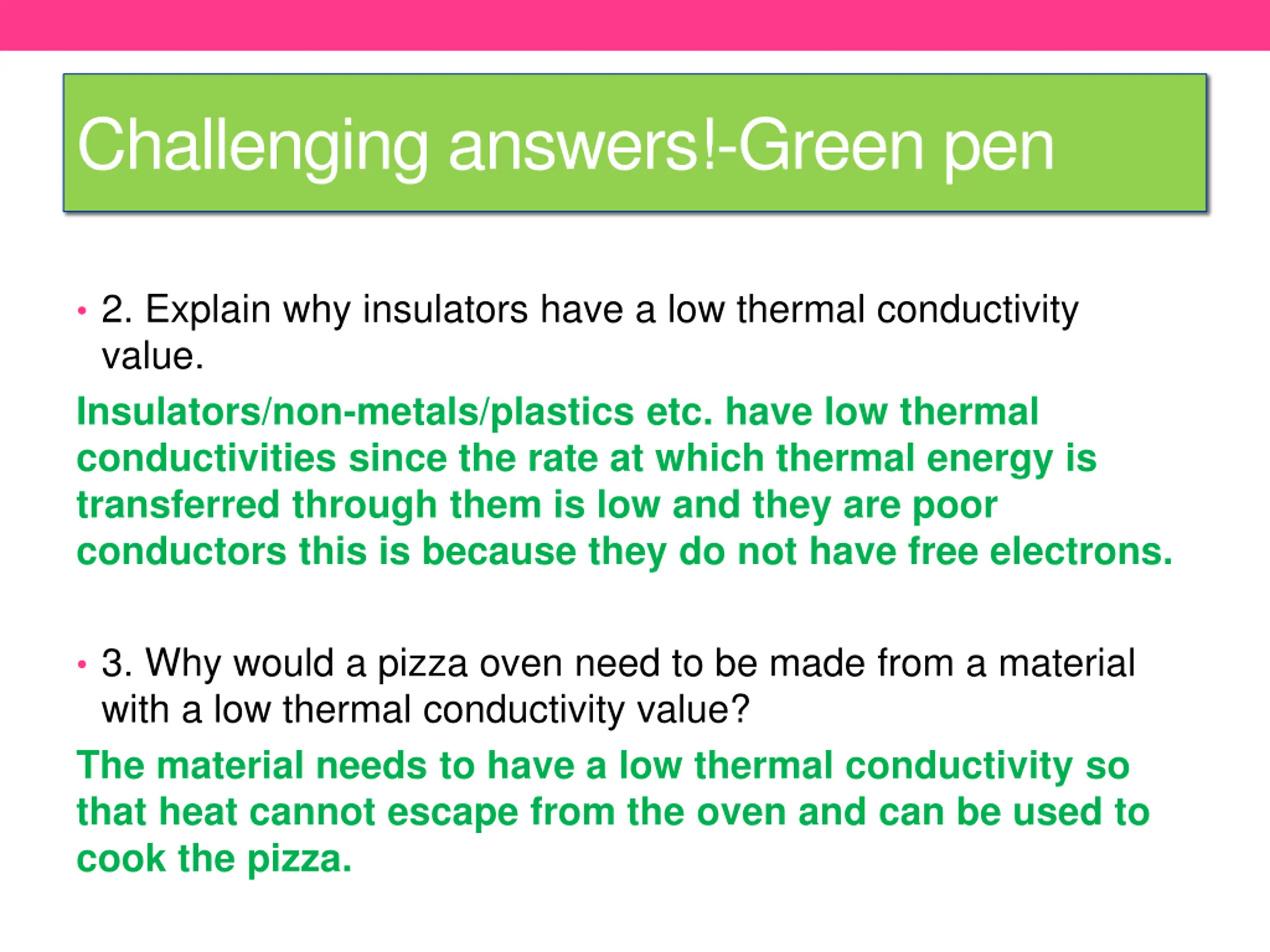 Challenging answers!-Green pen

• 2. Explain why insulators have a low thermal conductivity value.

Insulators/non-metals/plastics etc. have low thermal conductivities since the rate at which thermal energy is transferred through them is low and they are poor conductors this is because they do not have free electrons.

• 3. Why would a pizza oven need to be made from a material with a low thermal conductivity value?

The material needs to have a low thermal conductivity so that heat cannot escape from the oven and can be used to cook the pizza.